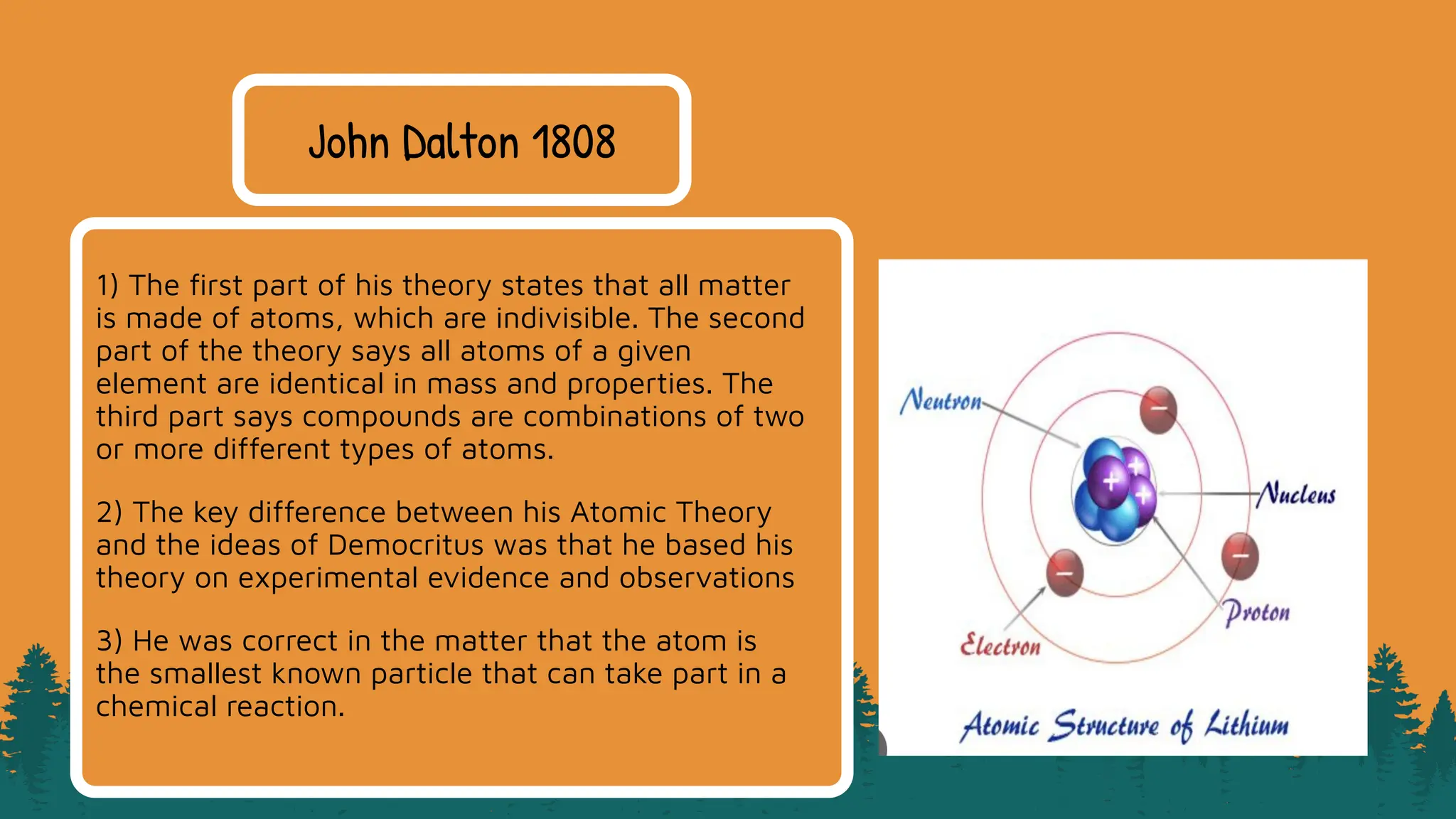 John Dalton 1808

1) The first part of his theory states that all matter is made of atoms, which are indivisible. The second part of the theory says all atoms of a given element are identical in mass and properties. The third part says compounds are combinations of two or more different types of atoms.

2) The key difference between his Atomic Theory and the ideas of Democritus was that he based his theory on experimental evidence and observations

3) He was correct in the matter that the atom is the smallest known particle that can take part in a chemical reaction.

Neutron

Nucleus

Proton

Electron

Atomic Structure of Lithium